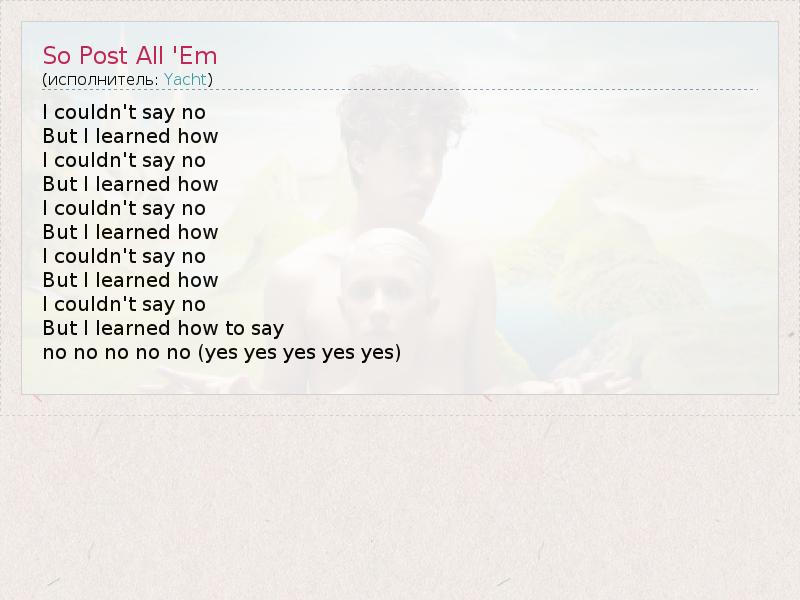 So Post All 'Em
(исполнитель: Yacht)

I couldn't say no
But I learned how
I couldn't say no
But I learned how
I couldn't say no
But I learned how
I couldn't say no
But I learned how
I couldn't say no
But I learned how to say
no no no no no (yes yes yes yes yes)